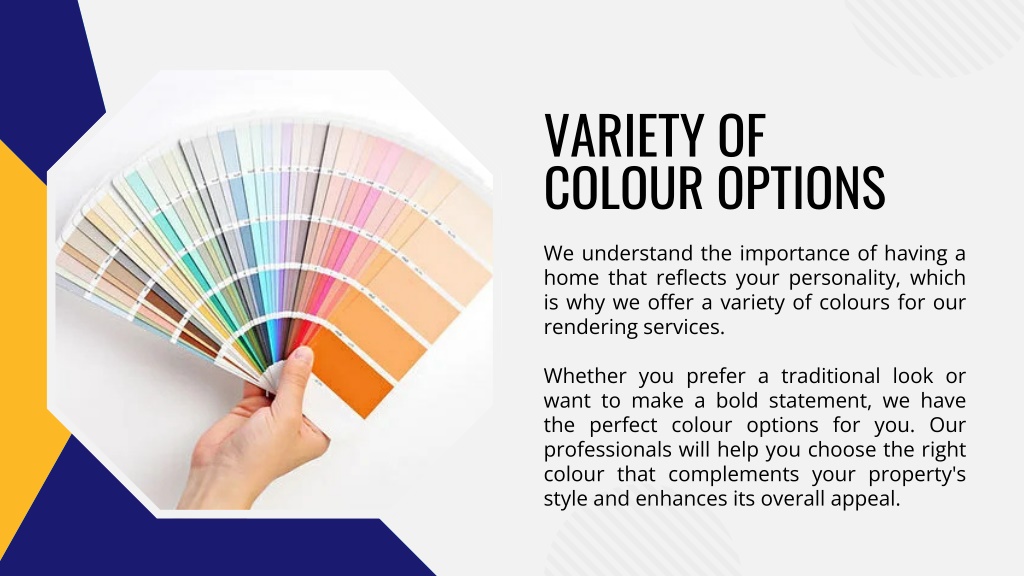 VARIETY OF COLOUR OPTIONS

We understand the importance of having a home that reflects your personality, which is why we offer a variety of colours for our rendering services.

Whether you prefer a traditional look or want to make a bold statement, we have the perfect colour options for you. Our professionals will help you choose the right colour that complements your property's style and enhances its overall appeal.